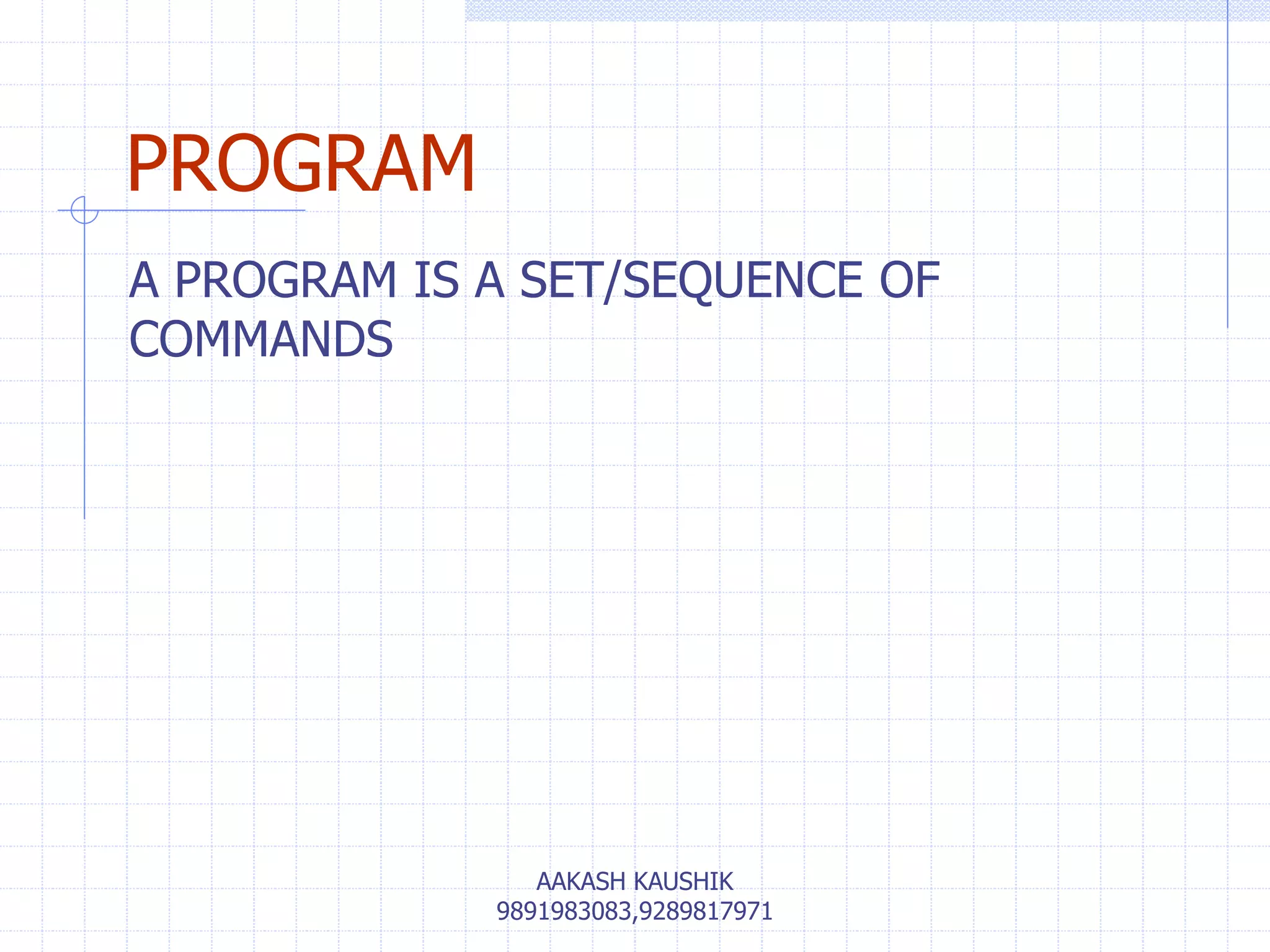 PROGRAM

A PROGRAM IS A SET/SEQUENCE OF COMMANDS

AAKASH KAUSHIK
9891983083,9289817971